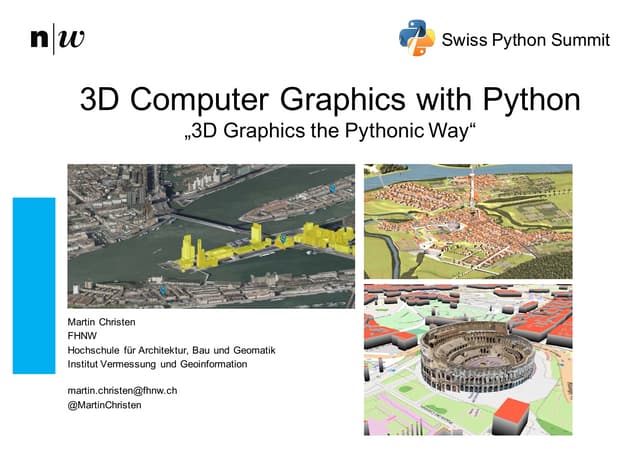 n|w

Swiss Python Summit

3D Computer Graphics with Python

„3D Graphics the Pythonic Way“

Martin Christen
FHNW
Hochschule für Architektur, Bau und Geomatik
Institut Vermessung und Geoinformation

martin.christen@fhnw.ch
@MartinChristen